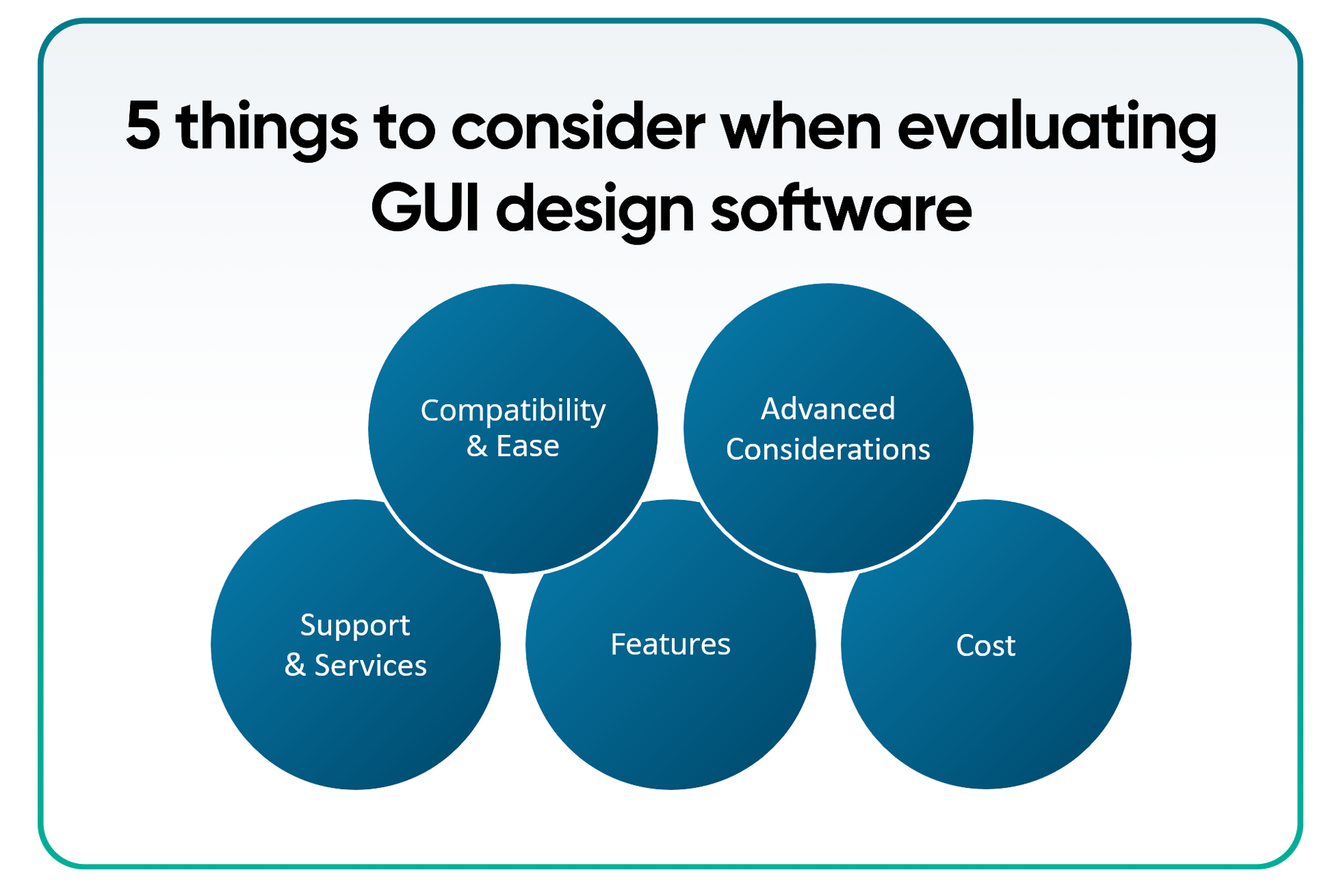 5 things to consider when evaluating GUI design software

Compatibility & Ease

Advanced Considerations

Support & Services

Features

Cost